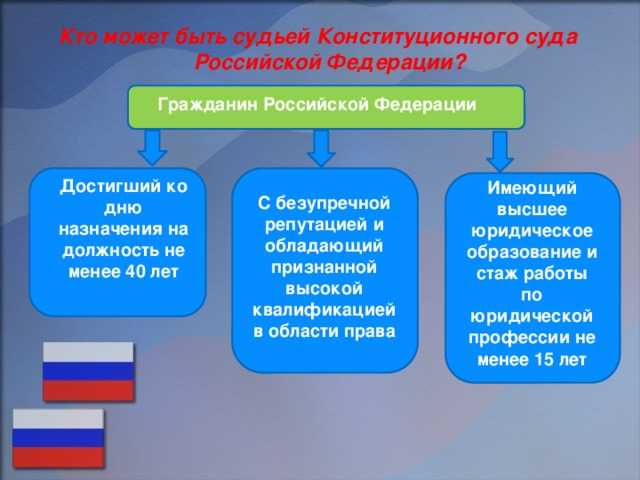 Кто может быть судьей Конституционного суда Российской Федерации?

Гражданин Российской Федерации

Достигший ко дню назначения на должность не менее 40 лет

С безупречной репутацией и обладающий признанной высокой квалификацией в области права

Имеющий высшее юридическое образование и стаж работы по юридической профессии не менее 15 лет